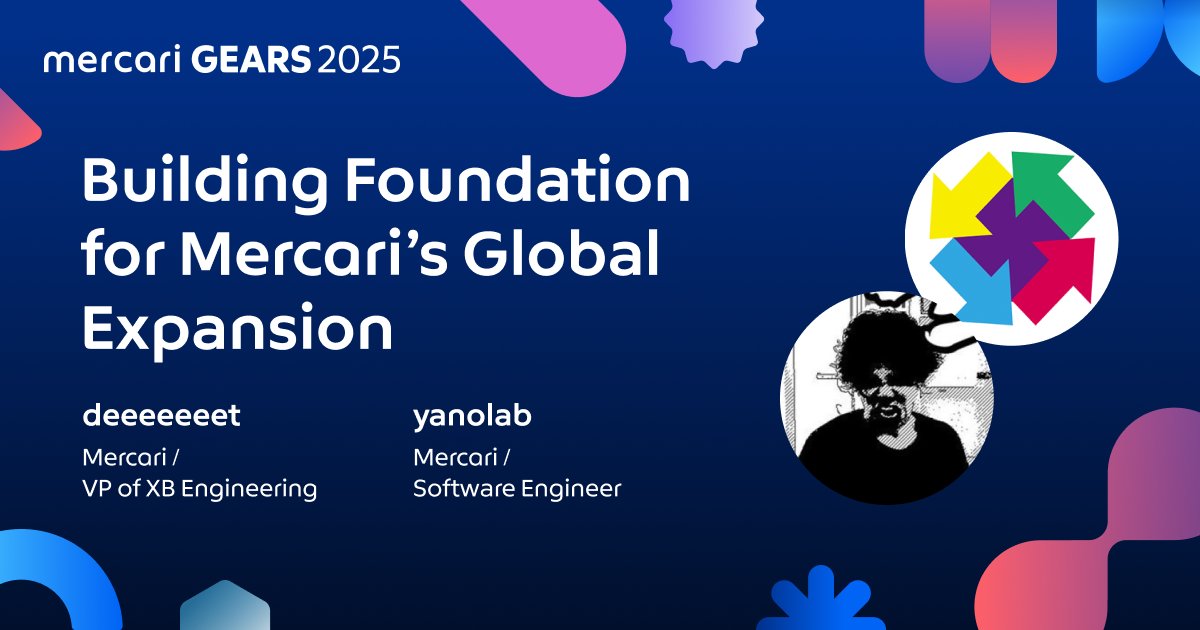 mercari GEARS 2025

Building Foundation for Mercari's Global Expansion

deeeeeeet
Mercari /
VP of XB Engineering

yanolab
Mercari /
Software Engineer